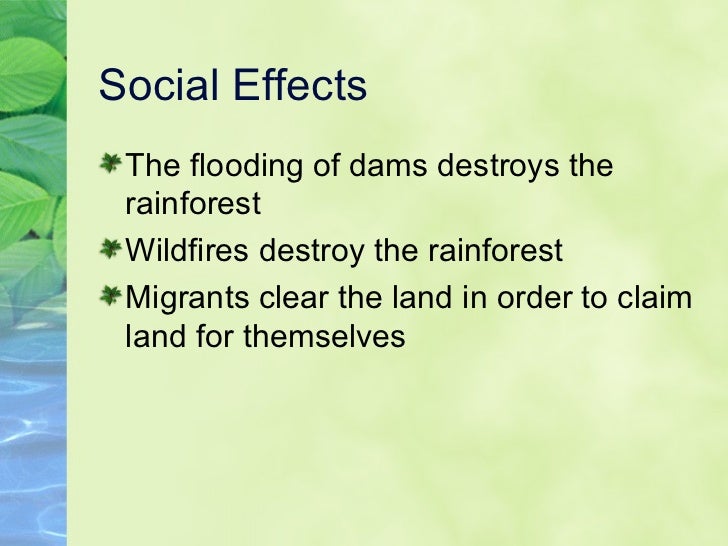 Social Effects

The flooding of dams destroys the rainforest

Wildfires destroy the rainforest

Migrants clear the land in order to claim land for themselves